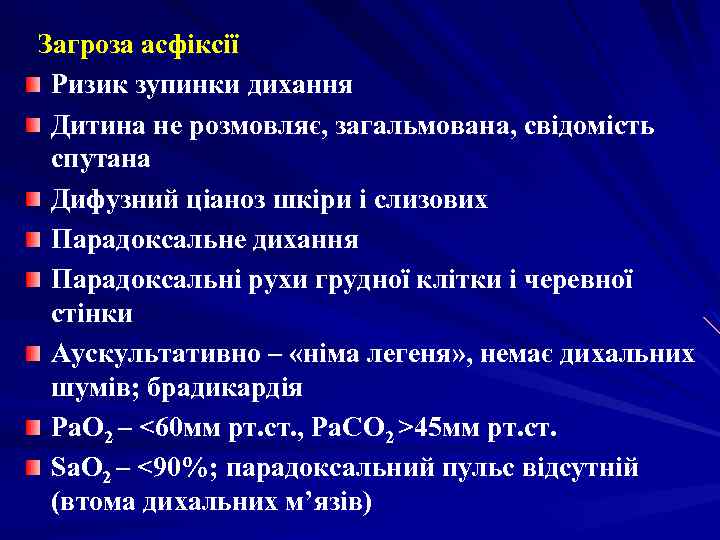 Загроза асфіксії

Ризик зупинки дихання

Дитина не розмовляє, загальмована, свідомість спутана

Дифузний ціаноз шкіри і слизових

Парадоксальне дихання

Парадоксальні рухи грудної клітки і черевної стінки

Аускультативно – «німа легеня», немає дихальних шумів; брадикардія

$PaO_2$ – <60мм рт.ст., $PaCO_2$ >45мм рт.ст.

$SaO_2$ – <90%; парадоксальний пульс відсутній (втома дихальних м’язів)